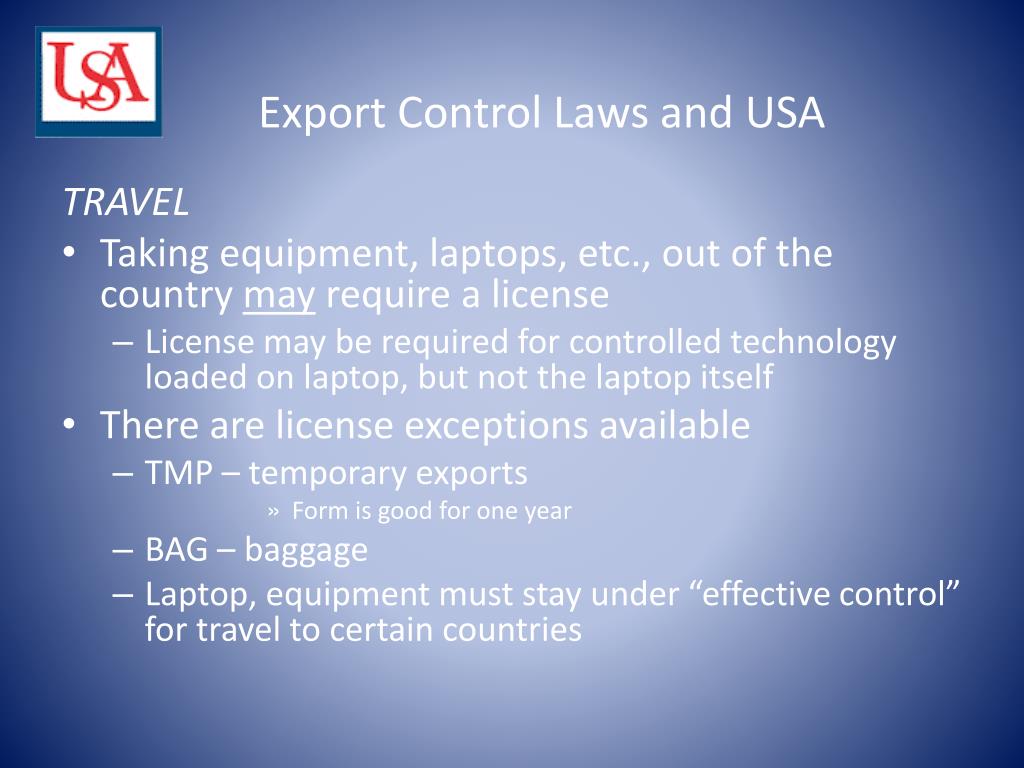 USA

Export Control Laws and USA

TRAVEL

• Taking equipment, laptops, etc., out of the country may require a license
– License may be required for controlled technology loaded on laptop, but not the laptop itself

• There are license exceptions available
– TMP – temporary exports
» Form is good for one year
– BAG – baggage
– Laptop, equipment must stay under “effective control” for travel to certain countries